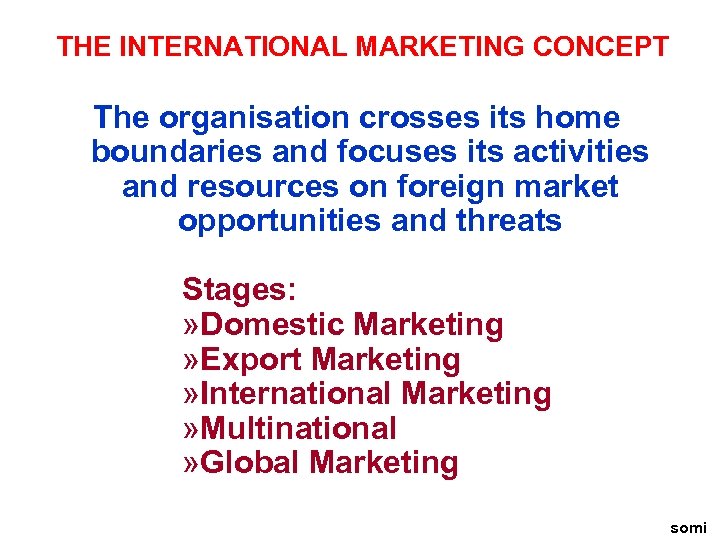 THE INTERNATIONAL MARKETING CONCEPT

The organisation crosses its home boundaries and focuses its activities and resources on foreign market opportunities and threats

Stages:
»Domestic Marketing
»Export Marketing
»International Marketing
»Multinational
»Global Marketing

somi